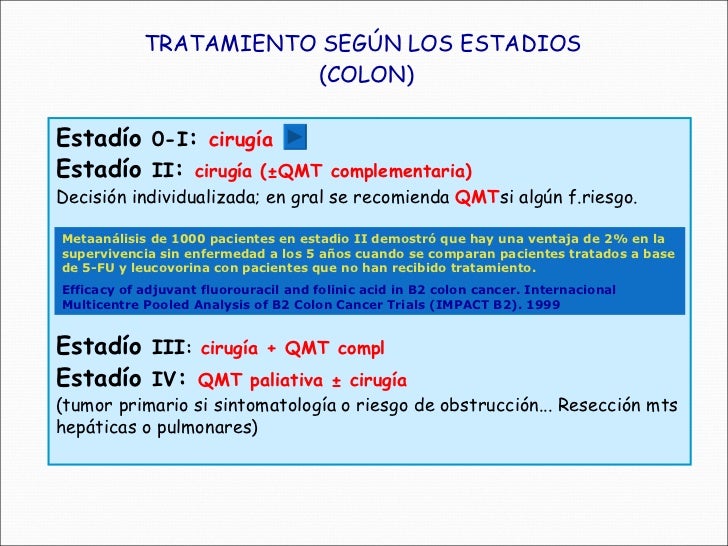 TRATAMIENTO SEGÚN LOS ESTADIOS
(COLON)

Estadío 0-I: cirugía
Estadío II: cirugía (±QMT complementaria)
Decisión individualizada; en gral se recomienda QMTsi algún f.riesgo.

Metaanálisis de 1000 pacientes en estadio II demostró que hay una ventaja de 2% en la supervivencia sin enfermedad a los 5 años cuando se comparan pacientes tratados a base de 5-FU y leucovorina con pacientes que no han recibido tratamiento.

Efficacy of adjuvant fluorouracil and folinic acid in B2 colon cancer. Internacional Multicentre Pooled Analysis of B2 Colon Cancer Trials (IMPACT B2). 1999

Estadío III: cirugía + QMT compl
Estadío IV: QMT paliativa ± cirugía
(tumor primario si sintomatología o riesgo de obstrucción... Resección mts hepáticas o pulmonares)